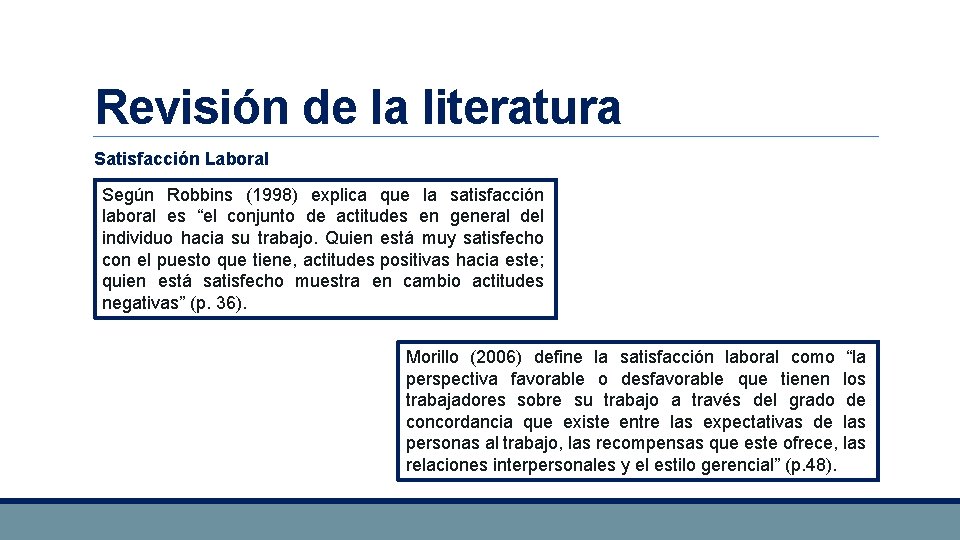 Revisión de la literatura

Satisfacción Laboral

Según Robbins (1998) explica que la satisfacción laboral es “el conjunto de actitudes en general del individuo hacia su trabajo. Quien está muy satisfecho con el puesto que tiene, actitudes positivas hacia este; quien está satisfecho muestra en cambio actitudes negativas” (p. 36).

Morillo (2006) define la satisfacción laboral como “la perspectiva favorable o desfavorable que tienen los trabajadores sobre su trabajo a través del grado de concordancia que existe entre las expectativas de las personas al trabajo, las recompensas que este ofrece, las relaciones interpersonales y el estilo gerencial” (p.48).